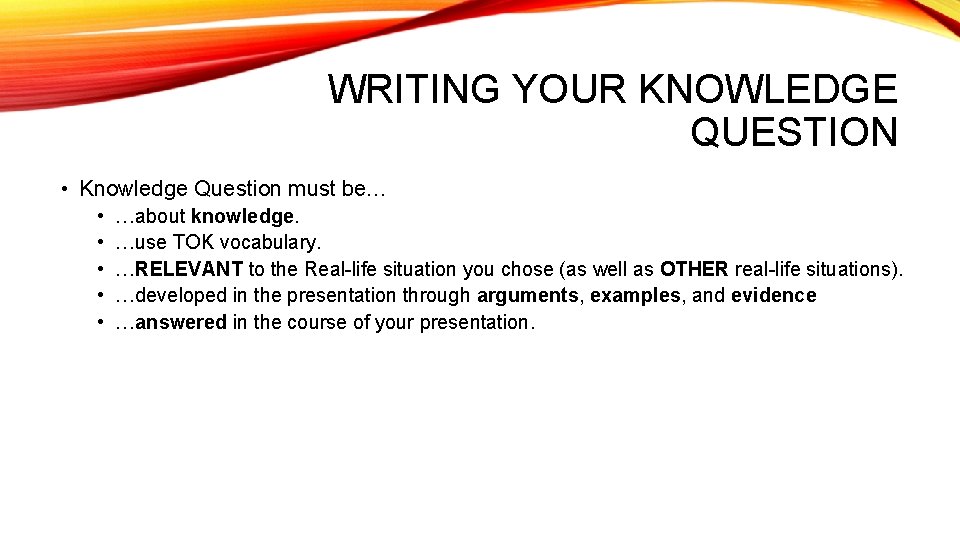 WRITING YOUR KNOWLEDGE QUESTION

• Knowledge Question must be…
  • …about knowledge.
  • …use TOK vocabulary.
  • …RELEVANT to the Real-life situation you chose (as well as OTHER real-life situations).
  • …developed in the presentation through arguments, examples, and evidence
  • …answered in the course of your presentation.